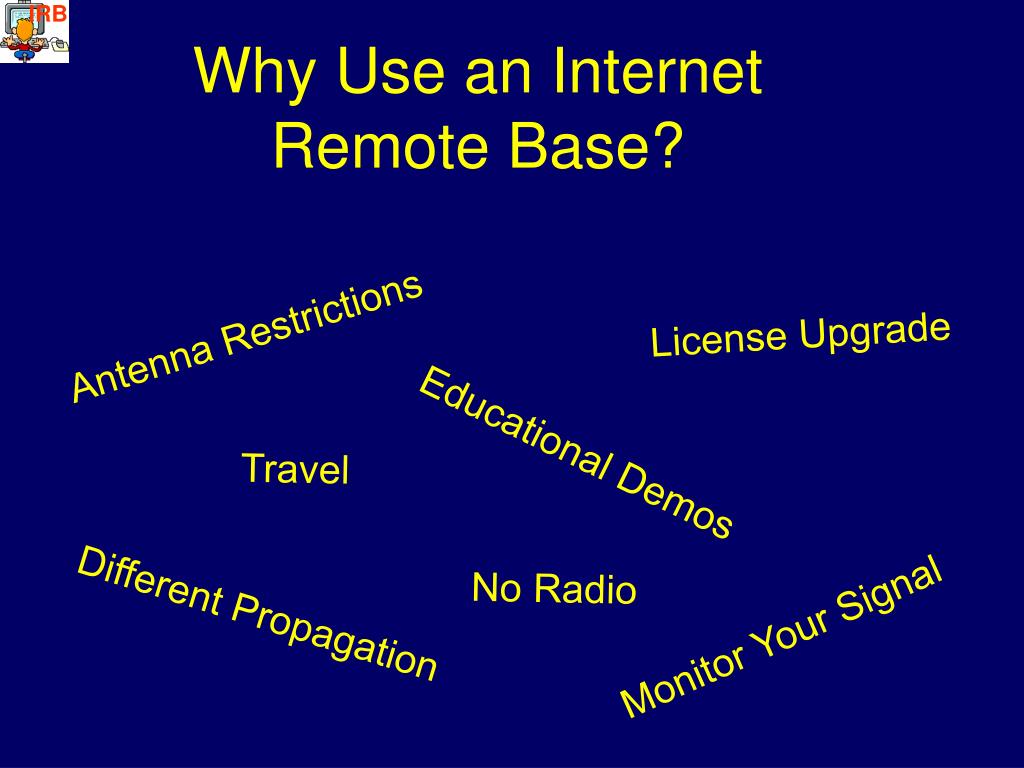 IRB

Why Use an Internet Remote Base?

Antenna Restrictions

License Upgrade

Educational Demos

Travel

Different Propagation

No Radio

Monitor Your Signal